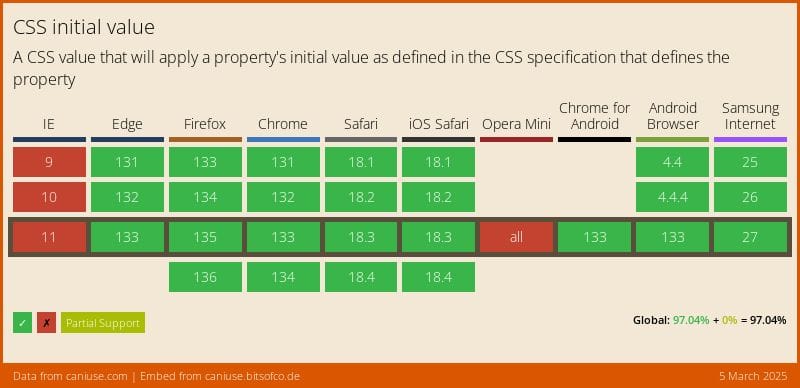 CSS initial value

A CSS value that will apply a property's initial value as defined in the CSS specification that defines the property

| IE | Edge | Firefox | Chrome | Safari | iOS Safari | Opera Mini | Chrome for Android | Android Browser | Samsung Internet |
|---|---|---|---|---|---|---|---|---|---|
| 9 | 131 | 133 | 131 | 18.1 | 18.1 | | | 4.4 | 25 |
| 10 | 132 | 134 | 132 | 18.2 | 18.2 | | | 4.4.4 | 26 |
| 11 | 133 | 135 | 133 | 18.3 | 18.3 | all | 133 | 133 | 27 |
| | | 136 | 134 | 18.4 | 18.4 | | | | |

✓ ✗ Partial Support

Global: 97.04% + 0% = 97.04%

Data from caniuse.com | Embed from caniuse.bitsofco.de

5 March 2025